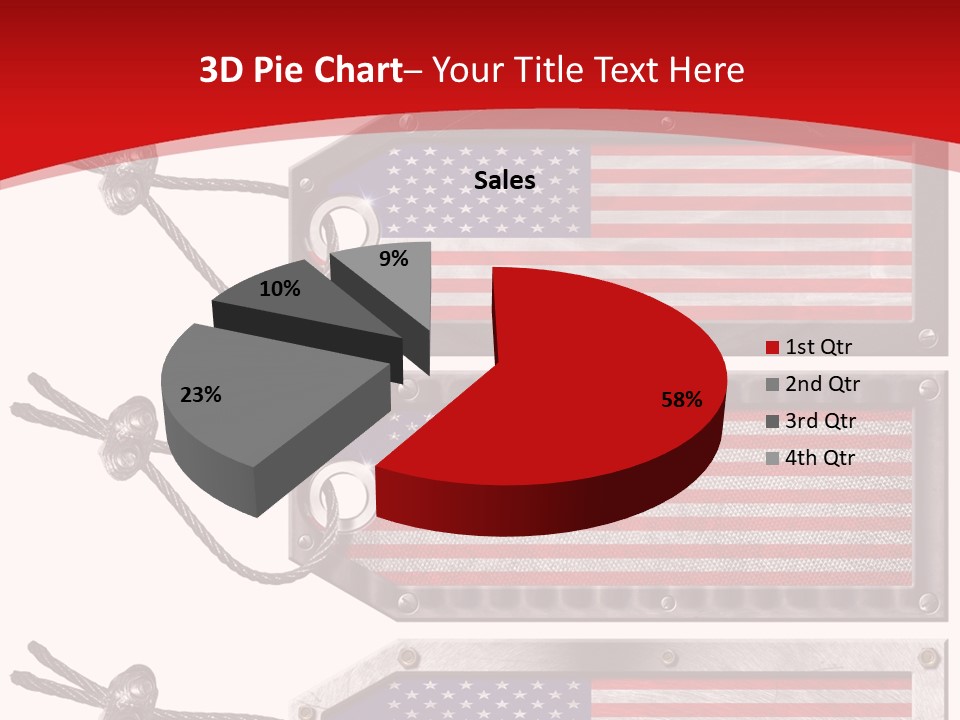 3D Pie Chart– Your Title Text Here

Sales

9%

10%

23%

58%

1st Qtr
2nd Qtr
3rd Qtr
4th Qtr